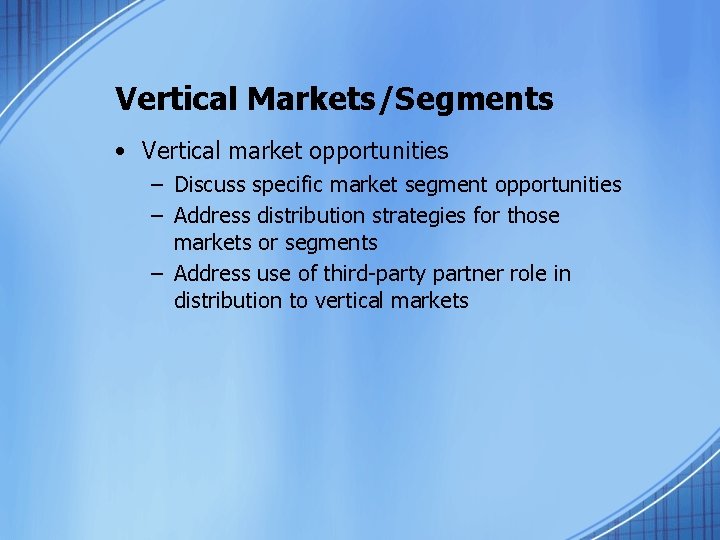 Vertical Markets/Segments

• Vertical market opportunities
– Discuss specific market segment opportunities
– Address distribution strategies for those markets or segments
– Address use of third-party partner role in distribution to vertical markets